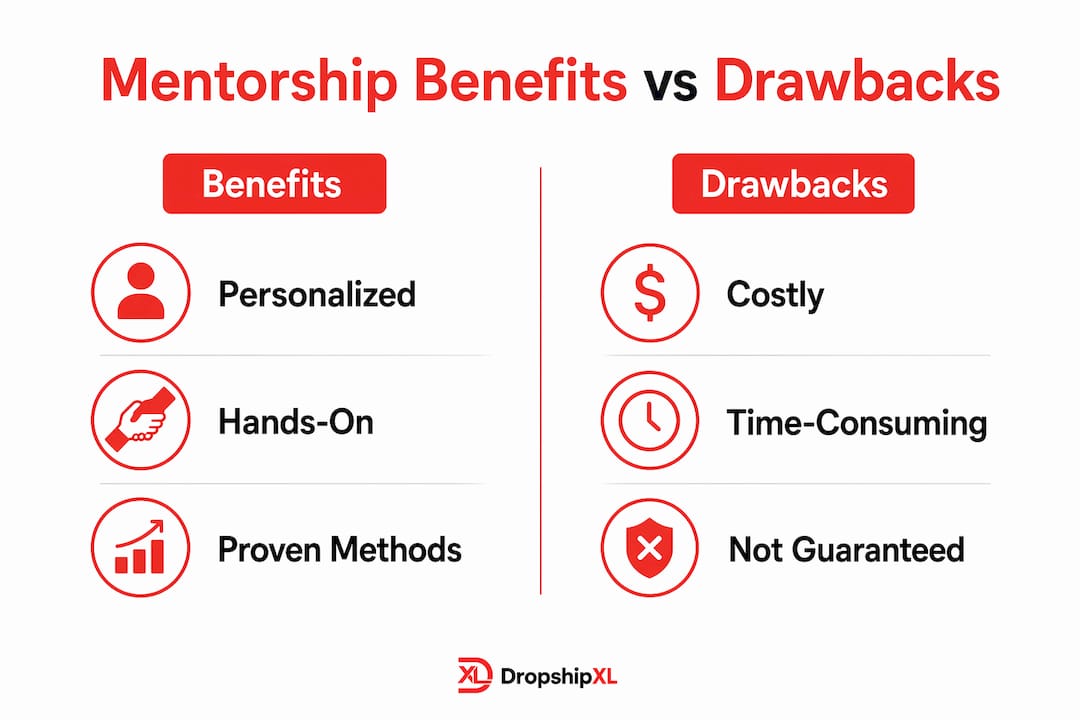 Mentorship Benefits vs Drawbacks

Benefits

Personalized

Hands-On

Proven Methods

Drawbacks

$

Costly

Time-Consuming

Not Guaranteed

XL DropshipXL